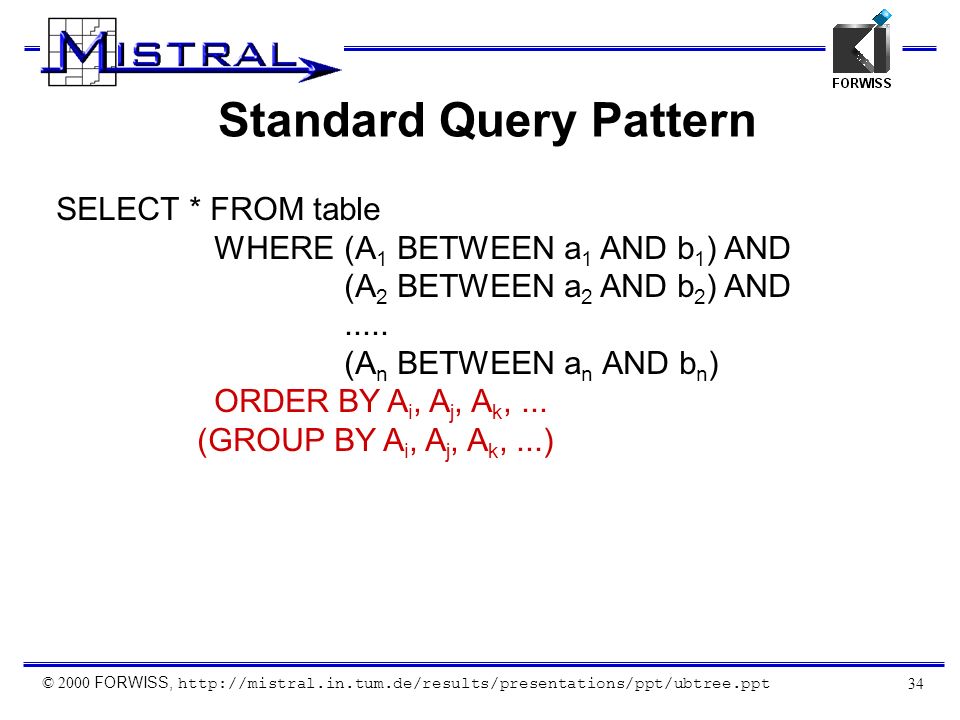 MISTRAL

FORWISS

Standard Query Pattern

SELECT * FROM table
WHERE ($A_1$ BETWEEN $a_1$ AND $b_1$) AND
($A_2$ BETWEEN $a_2$ AND $b_2$) AND
.....
($A_n$ BETWEEN $a_n$ AND $b_n$)
ORDER BY $A_i$, $A_j$, $A_k$, ...
(GROUP BY $A_i$, $A_j$, $A_k$, ...)

© 2000 FORWISS, http://mistral.in.tum.de/results/presentations/ppt/ubtree.ppt

34